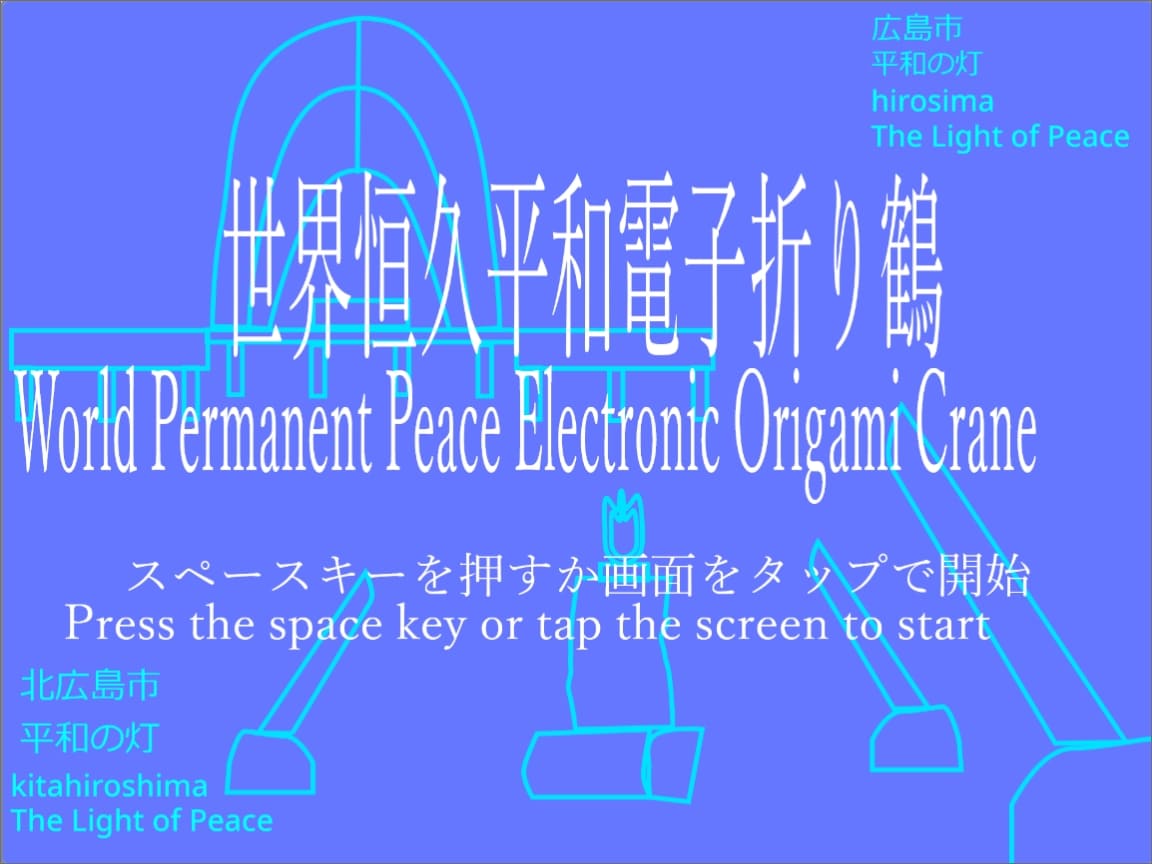 広島市
平和の灯
hirosima
The Light of Peace

世界恒久平和電子折り鶴
World Permanent Peace Electronic Origami Crane

スペースキーを押すか画面をタップで開始
Press the space key or tap the screen to start

北広島市
平和の灯
kitahiroshima
The Light of Peace